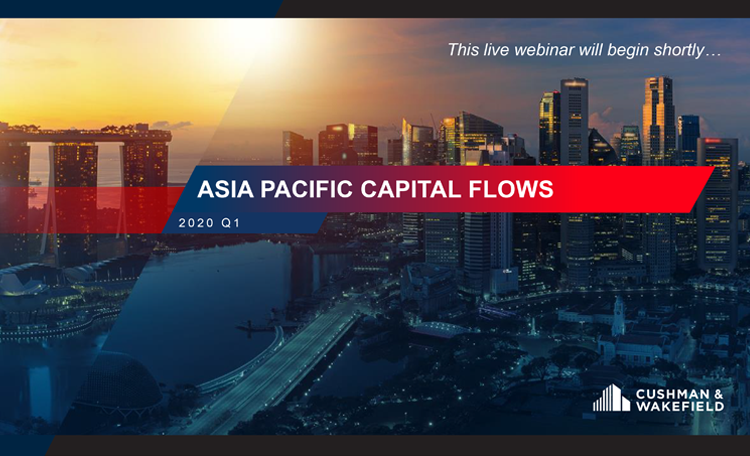 This live webinar will begin shortly…

ASIA PACIFIC CAPITAL FLOWS

2020 Q1

CUSHMAN & WAKEFIELD